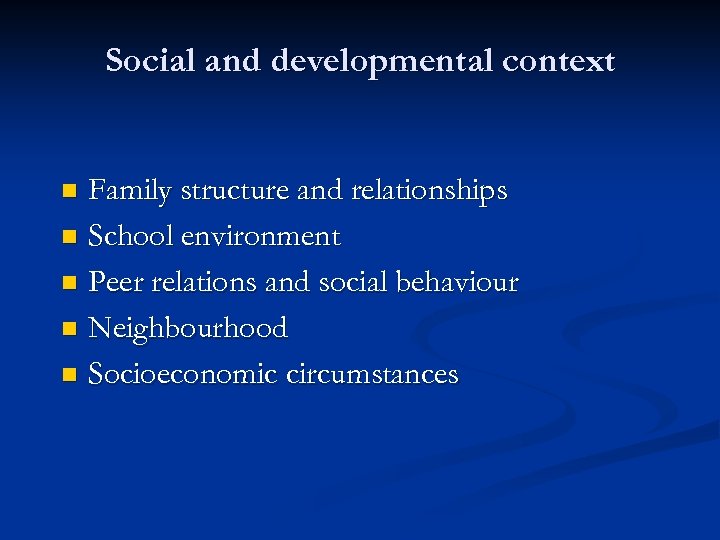 Social and developmental context

- Family structure and relationships
- School environment
- Peer relations and social behaviour
- Neighbourhood
- Socioeconomic circumstances